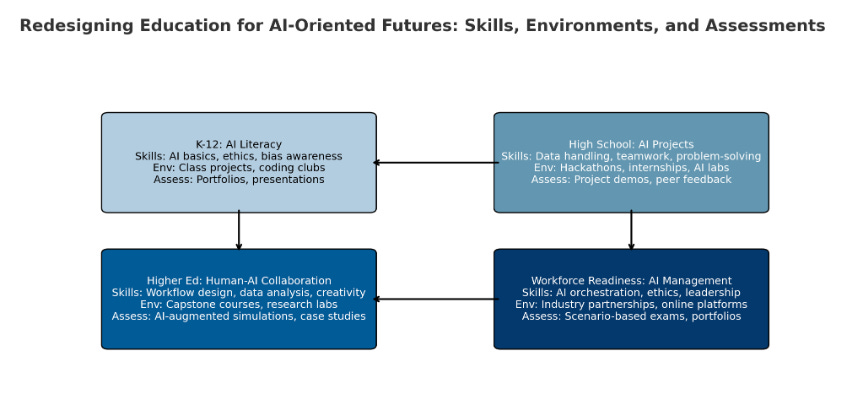 Redesigning Education for AI-Oriented Futures: Skills, Environments, and Assessments

K-12: AI Literacy
Skills: AI basics, ethics, bias awareness
Env: Class projects, coding clubs
Assess: Portfolios, presentations

High School: AI Projects
Skills: Data handling, teamwork, problem-solving
Env: Hackathons, internships, AI labs
Assess: Project demos, peer feedback

Higher Ed: Human-AI Collaboration
Skills: Workflow design, data analysis, creativity
Env: Capstone courses, research labs
Assess: AI-augmented simulations, case studies

Workforce Readiness: AI Management
Skills: AI orchestration, ethics, leadership
Env: Industry partnerships, online platforms
Assess: Scenario-based exams, portfolios